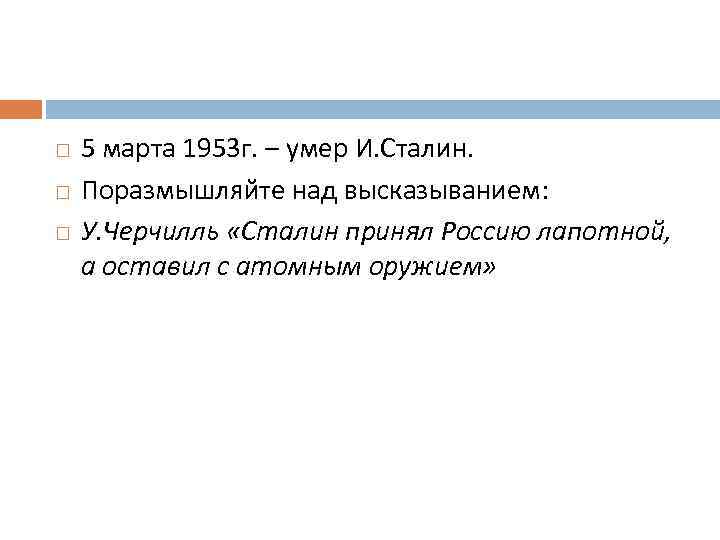 5 марта 1953г. – умер И.Сталин.

Поразмышляйте над высказыванием:

У.Черчилль «Сталин принял Россию лапотной, а оставил с атомным оружием»